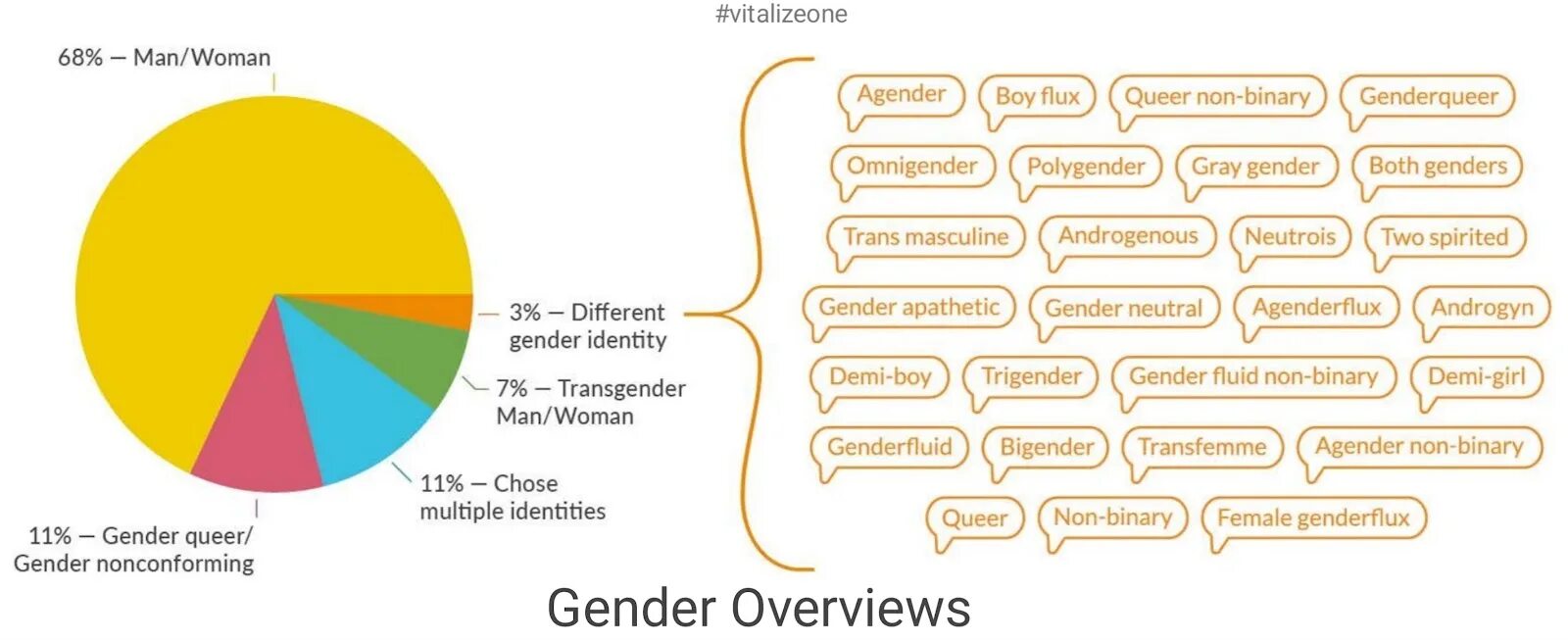 #vitalizeone

68% — Man/Woman

3% — Different gender identity

7% — Transgender Man/Woman

11% — Chose multiple identities

11% — Gender queer/ Gender nonconforming

Agender
Boy flux
Queer non-binary
Genderqueer
Omnigender
Polygender
Gray gender
Both genders
Trans masculine
Androgenous
Neutrois
Two spirited
Gender apathetic
Gender neutral
Agenderflux
Androgyn
Demi-boy
Trigender
Gender fluid non-binary
Demi-girl
Genderfluid
Bigender
Transfemme
Agender non-binary
Queer
Non-binary
Female genderflux

Gender Overviews